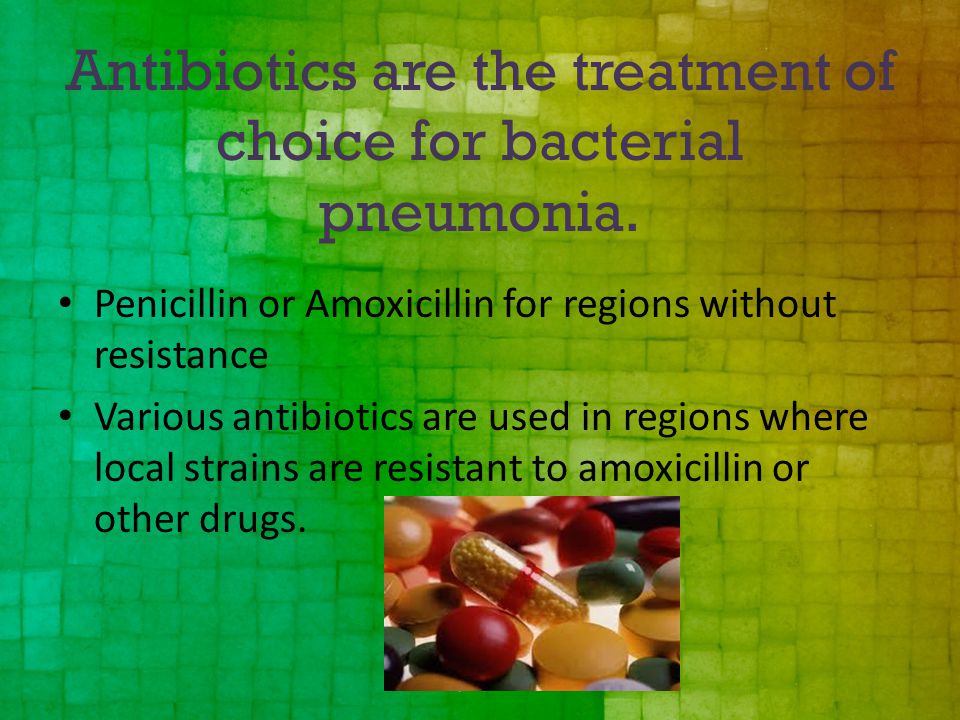 Antibiotics are the treatment of choice for bacterial pneumonia.

• Penicillin or Amoxicillin for regions without resistance
• Various antibiotics are used in regions where local strains are resistant to amoxicillin or other drugs.